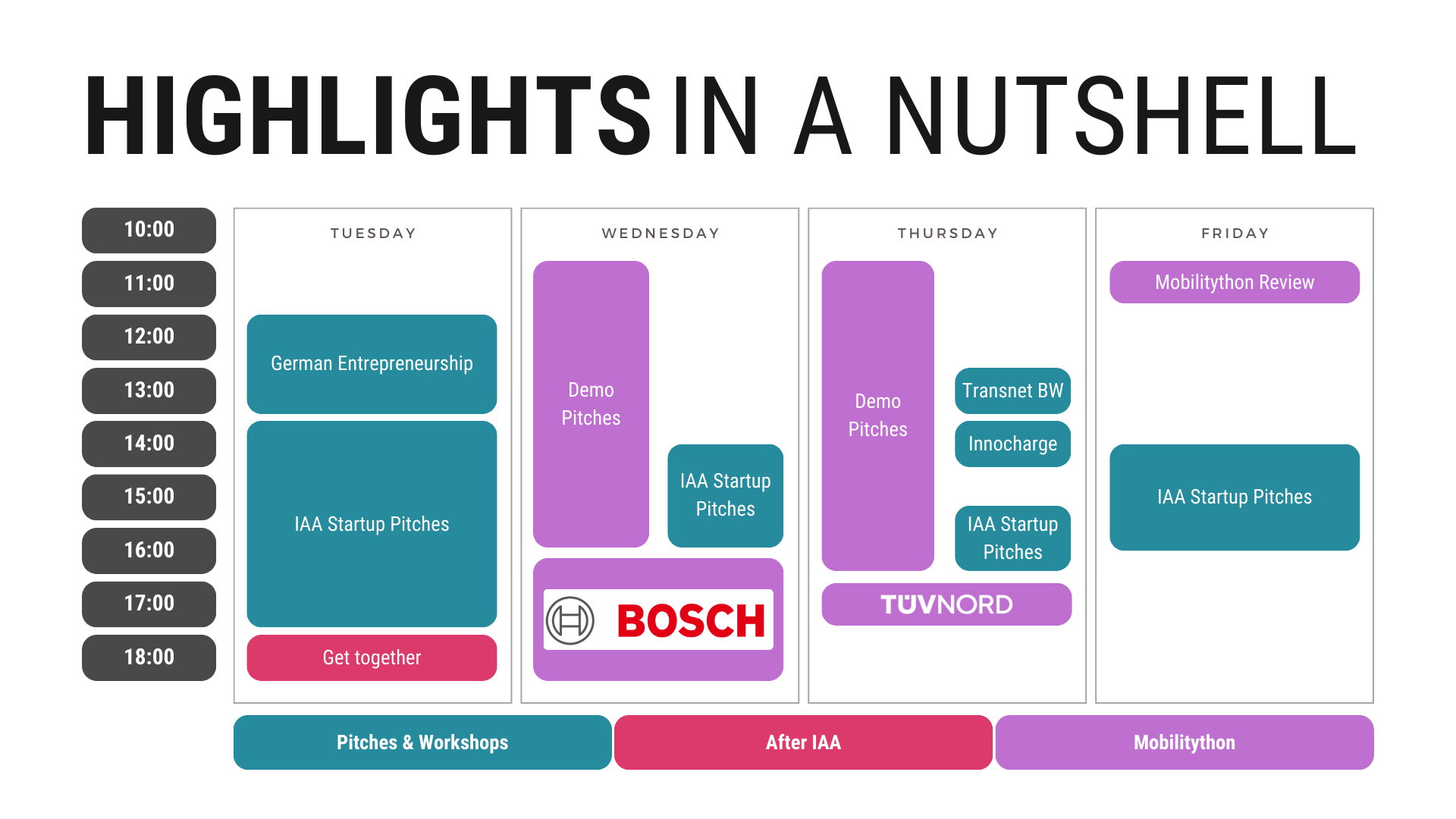 HIGHLIGHTS IN A NUTSHELL

10:00
11:00
12:00
13:00
14:00
15:00
16:00
17:00
18:00

TUESDAY

German Entrepreneurship

IAA Startup Pitches

Get together

WEDNESDAY

Demo Pitches

IAA Startup Pitches

BOSCH

THURSDAY

Demo Pitches

Transnet BW

Innocharge

IAA Startup Pitches

TÜVNORD

FRIDAY

Mobilitython Review

IAA Startup Pitches

Pitches & Workshops

After IAA

Mobilitython